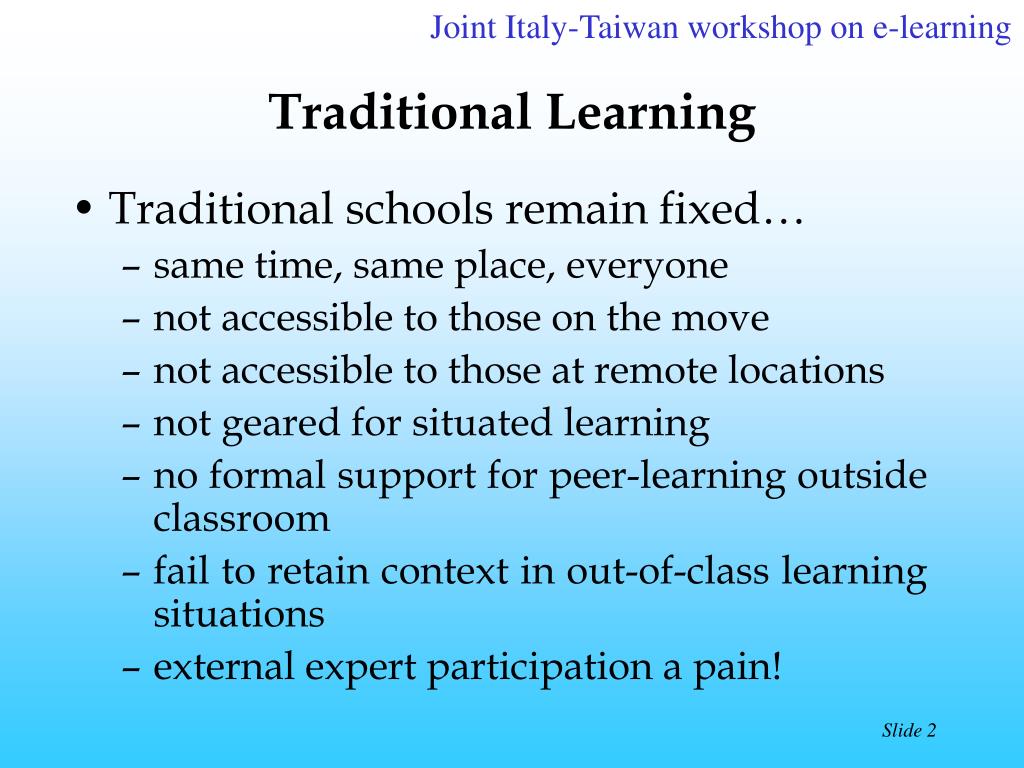 Joint Italy-Taiwan workshop on e-learning

Traditional Learning

• Traditional schools remain fixed…
– same time, same place, everyone
– not accessible to those on the move
– not accessible to those at remote locations
– not geared for situated learning
– no formal support for peer-learning outside classroom
– fail to retain context in out-of-class learning situations
– external expert participation a pain!

Slide 2